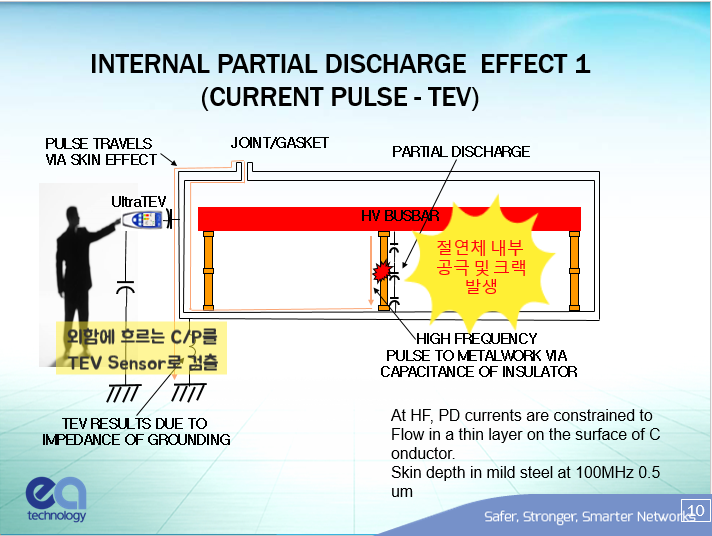 INTERNAL PARTIAL DISCHARGE EFFECT 1
(CURRENT PULSE - TEV)

PULSE TRAVELS VIA SKIN EFFECT

JOINT/GASKET

PARTIAL DISCHARGE

UltraTEV

HV BUSBAR

절연체 내부 공극 및 크랙 발생

외함에 흐르는 C/P를 TEV Sensor로 검출

HIGH FREQUENCY PULSE TO METALWORK VIA CAPACITANCE OF INSULATOR

TEV RESULTS DUE TO IMPEDANCE OF GROUNDING

At HF, PD currents are constrained to Flow in a thin layer on the surface of C onductor.
Skin depth in mild steel at 100MHz 0.5 um

ea technology

Safer, Stronger, Smarter Networks

10